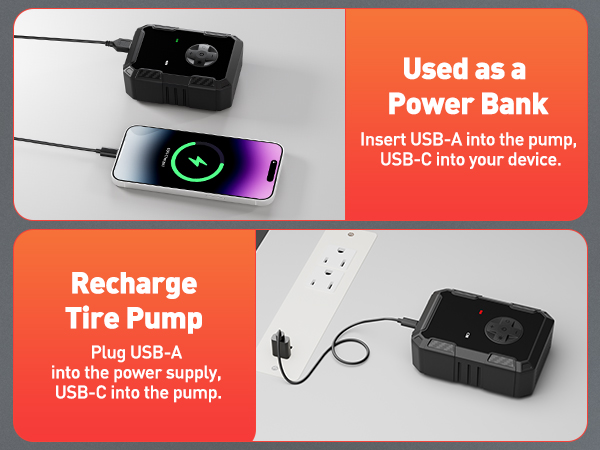 Used as a Power Bank

Insert USB-A into the pump, USB-C into your device.

Recharge Tire Pump

Plug USB-A into the power supply, USB-C into the pump.